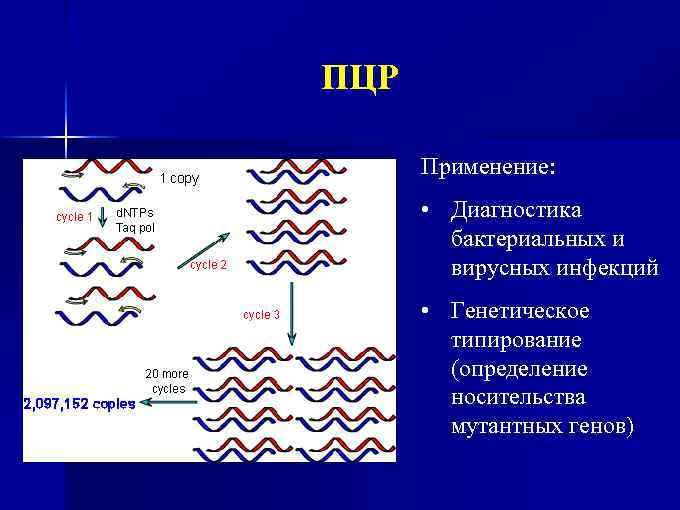 ПЦР

1 copy

cycle 1

dNTPs
Taq pol

cycle 2

cycle 3

20 more cycles

2,097,152 copies

Применение:

• Диагностика бактериальных и вирусных инфекций

• Генетическое типирование (определение носительства мутантных генов)